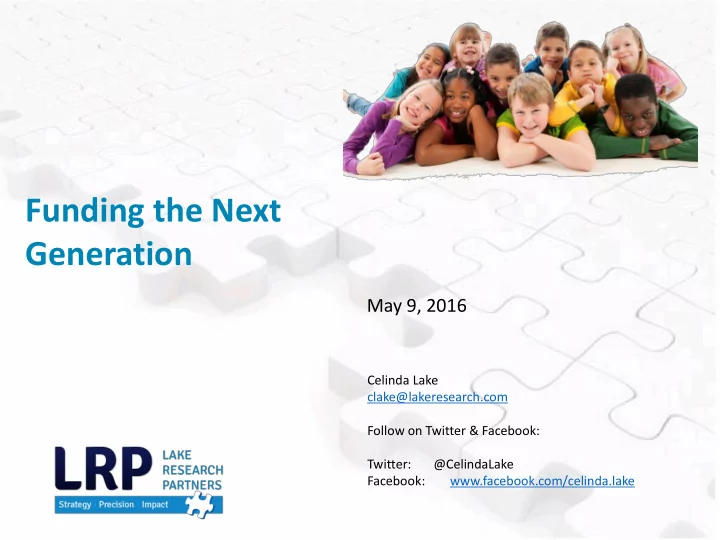 Funding the Next Generation

May 9, 2016

Celinda Lake
clake@lakeresearch.com

Follow on Twitter & Facebook:

Twitter: @CelindaLake
Facebook: www.facebook.com/celinda.lake

LRP LAKE RESEARCH PARTNERS
Strategy · Precision · Impact